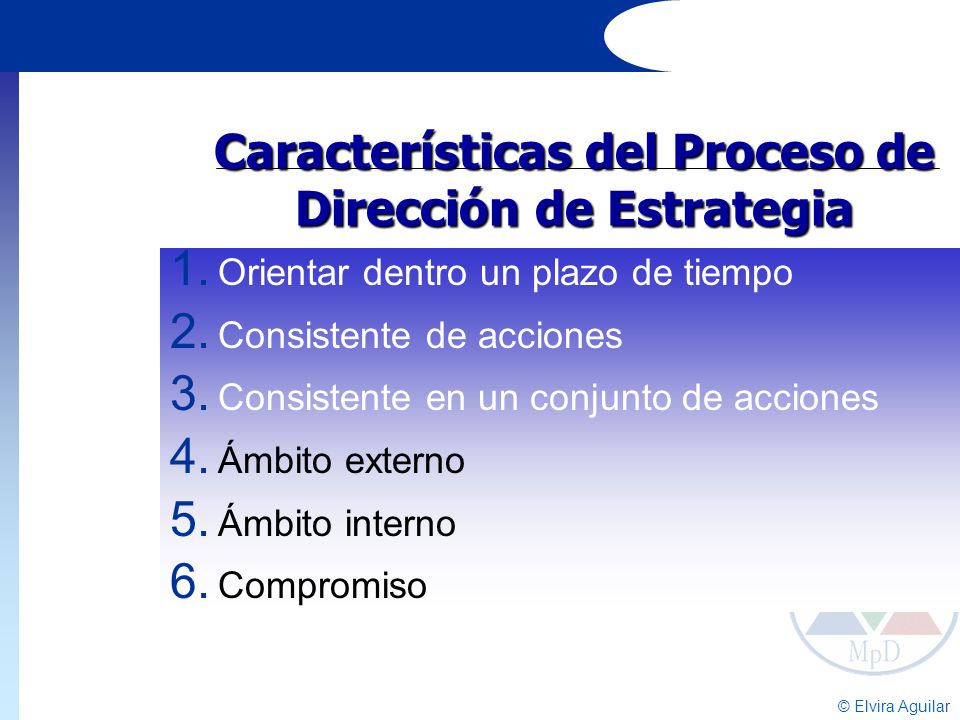 Características del Proceso de Dirección de Estrategia

1. Orientar dentro un plazo de tiempo
2. Consistente de acciones
3. Consistente en un conjunto de acciones
4. Ámbito externo
5. Ámbito interno
6. Compromiso

MpD

© Elvira Aguilar